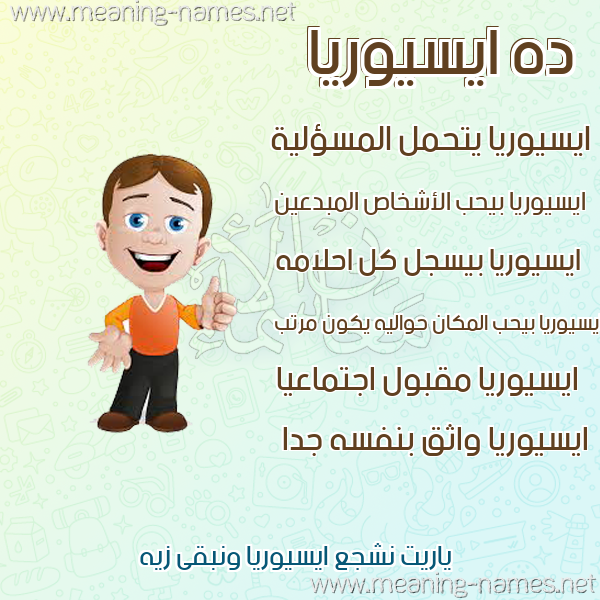 www.meaning-names.net

ده ايسيوريا

ايسيوريا يتحمل المسؤلية

ايسيوريا بيحب الأشخاص المبدعين

ايسيوريا بيسجل كل احلامه

يسيوريا بيحب المكان حواليه يكون مرتب

ايسيوريا مقبول اجتماعيا

ايسيوريا واثق بنفسه جدا

ياريت نشجع ايسيوريا ونبقى زيه

www.meaning-names.net